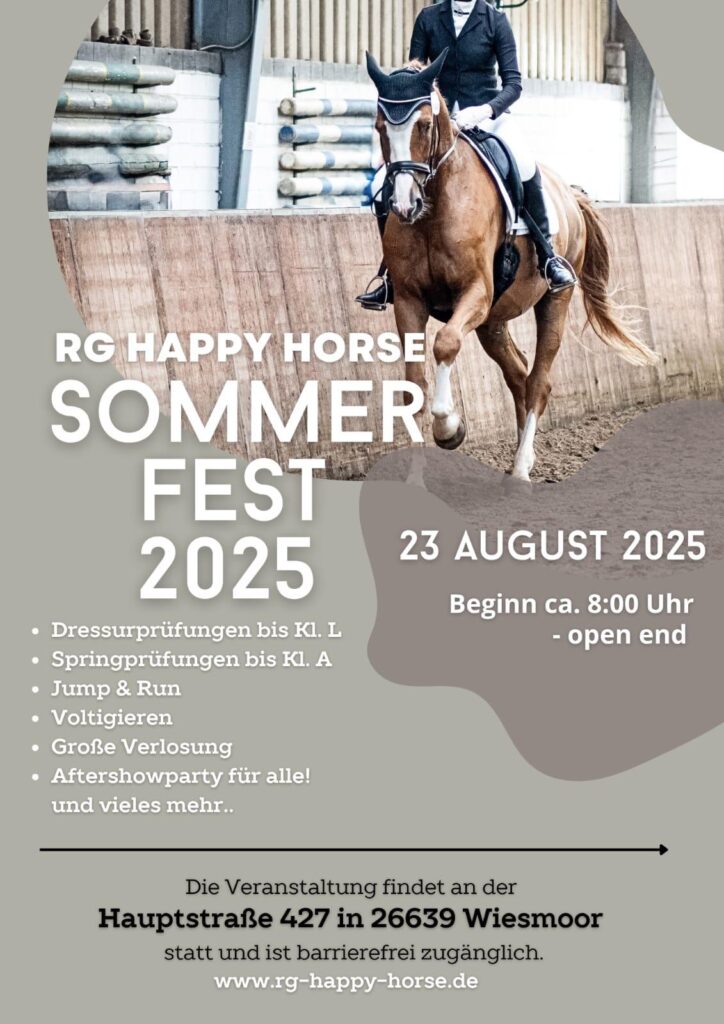 RG HAPPY HORSE
SOMMER
FEST
2025

23 AUGUST 2025

Beginn ca. 8:00 Uhr
- open end

- Dressurprüfungen bis Kl. L
- Springprüfungen bis Kl. A
- Jump & Run
- Voltigieren
- Große Verlosung
- Aftershowparty für alle!
und vieles mehr..

Die Veranstaltung findet an der
Hauptstraße 427 in 26639 Wiesmoor
statt und ist barrierefrei zugänglich.
www.rg-happy-horse.de